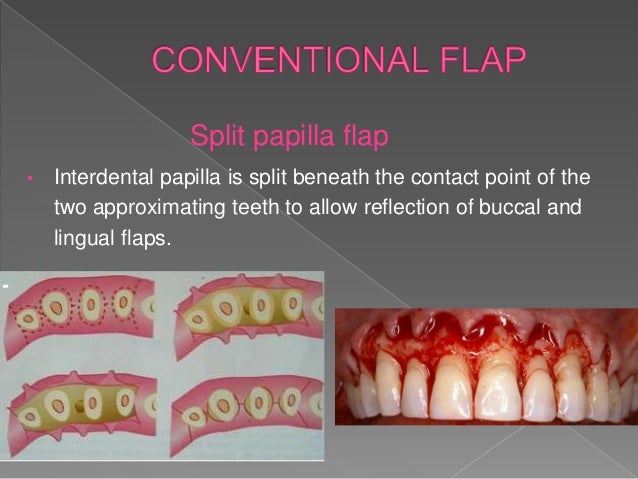 CONVENTIONAL FLAP

Split papilla flap

• Interdental papilla is split beneath the contact point of the two approximating teeth to allow reflection of buccal and lingual flaps.